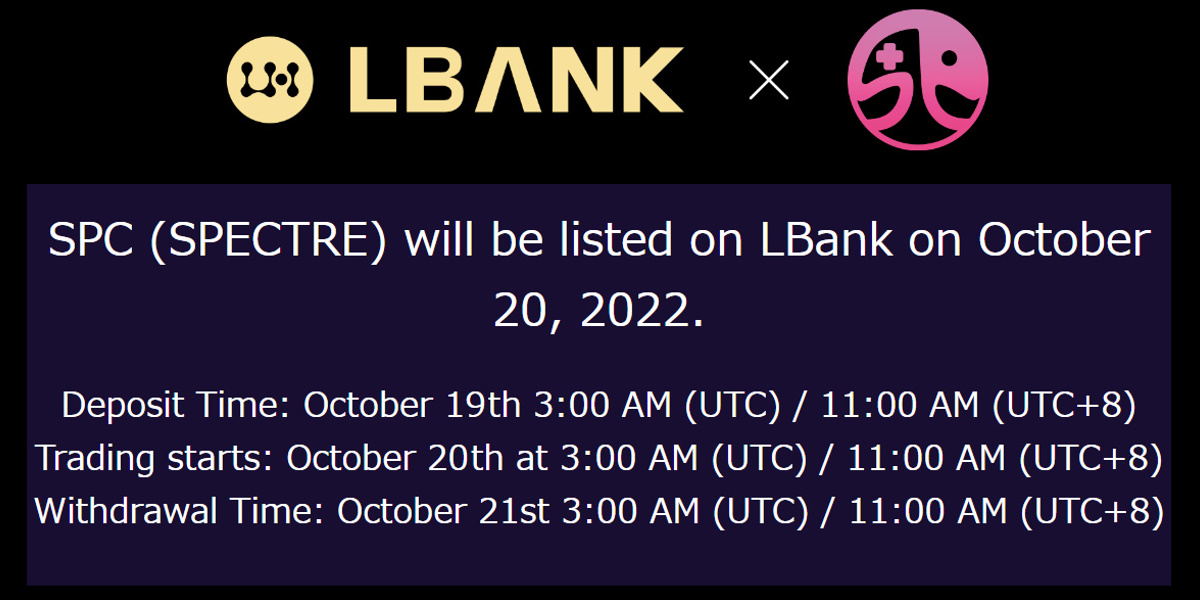 LBANK ×

SPC (SPECTRE) will be listed on LBank on October 20, 2022.

Deposit Time: October 19th 3:00 AM (UTC) / 11:00 AM (UTC+8)
Trading starts: October 20th at 3:00 AM (UTC) / 11:00 AM (UTC+8)
Withdrawal Time: October 21st 3:00 AM (UTC) / 11:00 AM (UTC+8)